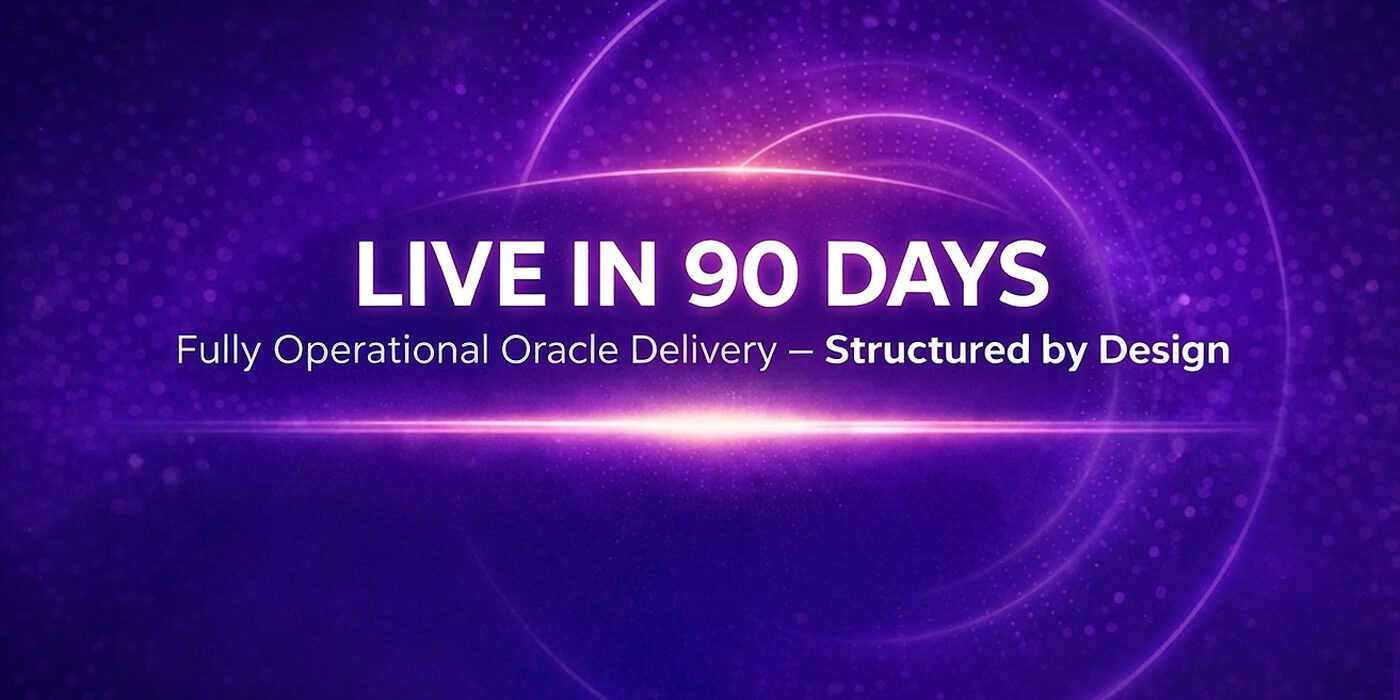 LIVE IN 90 DAYS

Fully Operational Oracle Delivery – Structured by Design